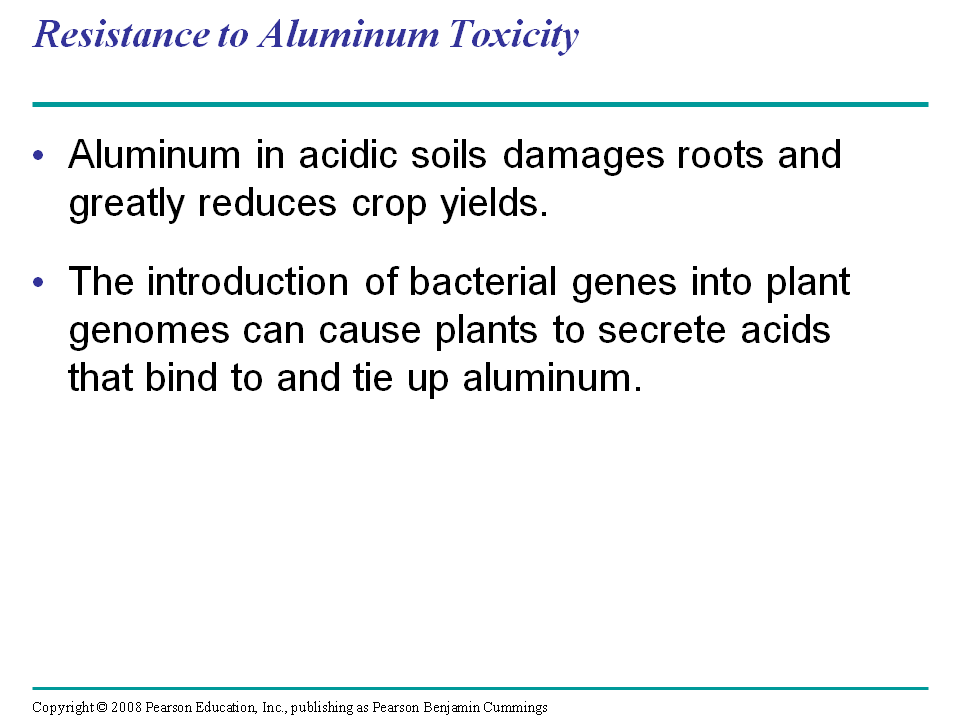 Resistance to Aluminum Toxicity

• Aluminum in acidic soils damages roots and greatly reduces crop yields.

• The introduction of bacterial genes into plant genomes can cause plants to secrete acids that bind to and tie up aluminum.

Copyright © 2008 Pearson Education, Inc., publishing as Pearson Benjamin Cummings